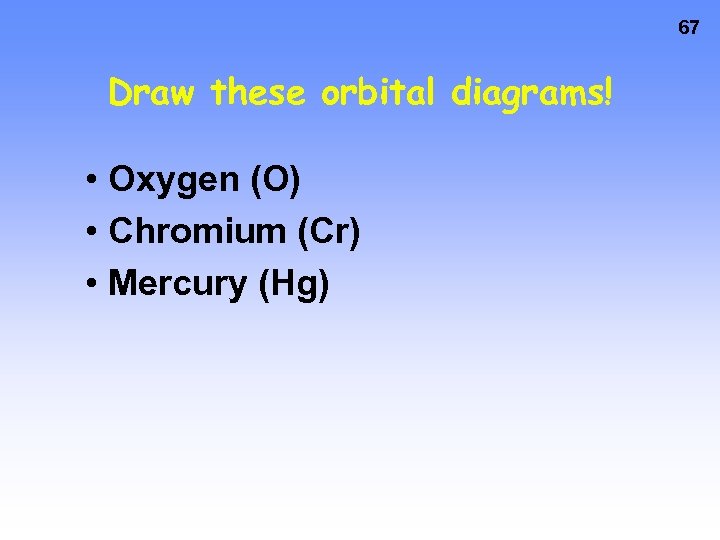 67

Draw these orbital diagrams!

• Oxygen (O)
• Chromium (Cr)
• Mercury (Hg)